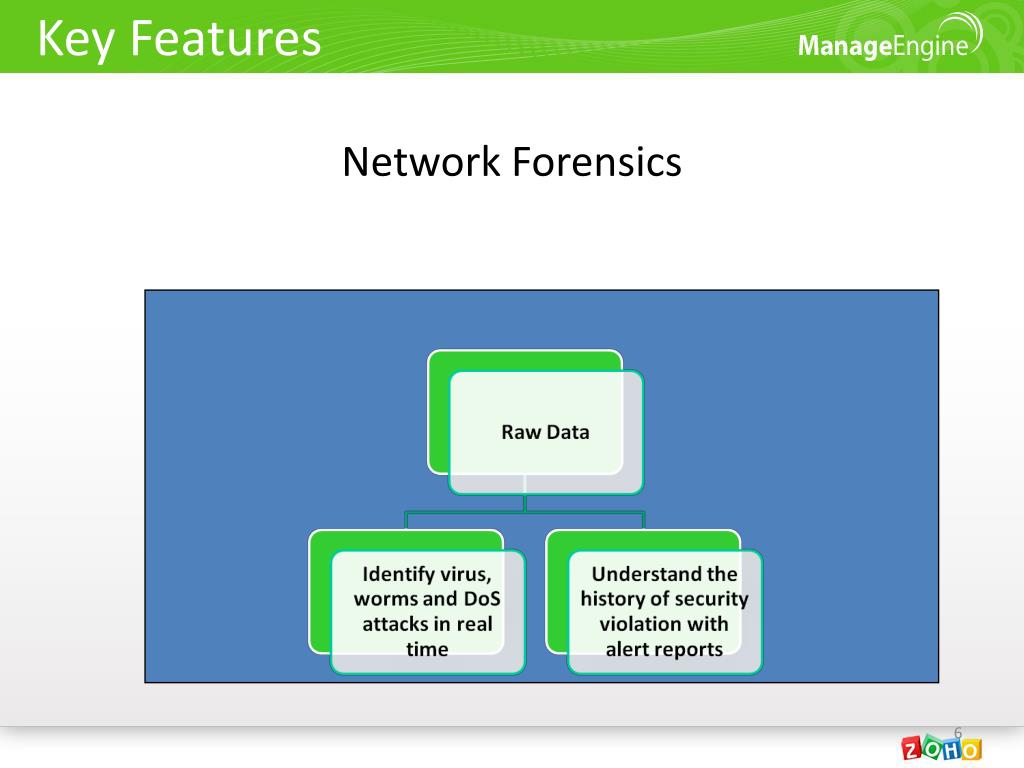 Key Features

ManageEngine

Network Forensics

Raw Data

Identify virus, worms and DoS attacks in real time

Understand the history of security violation with alert reports

6

ZOHO